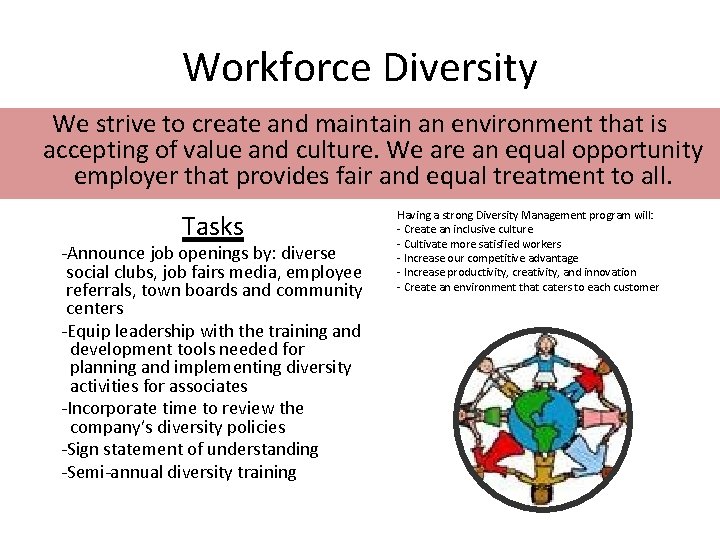 Workforce Diversity

We strive to create and maintain an environment that is accepting of value and culture. We are an equal opportunity employer that provides fair and equal treatment to all.

Tasks

-Announce job openings by: diverse social clubs, job fairs media, employee referrals, town boards and community centers

-Equip leadership with the training and development tools needed for planning and implementing diversity activities for associates

-Incorporate time to review the company's diversity policies

-Sign statement of understanding

-Semi-annual diversity training

Having a strong Diversity Management program will:
- Create an inclusive culture
- Cultivate more satisfied workers
- Increase our competitive advantage
- Increase productivity, creativity, and innovation
- Create an environment that caters to each customer